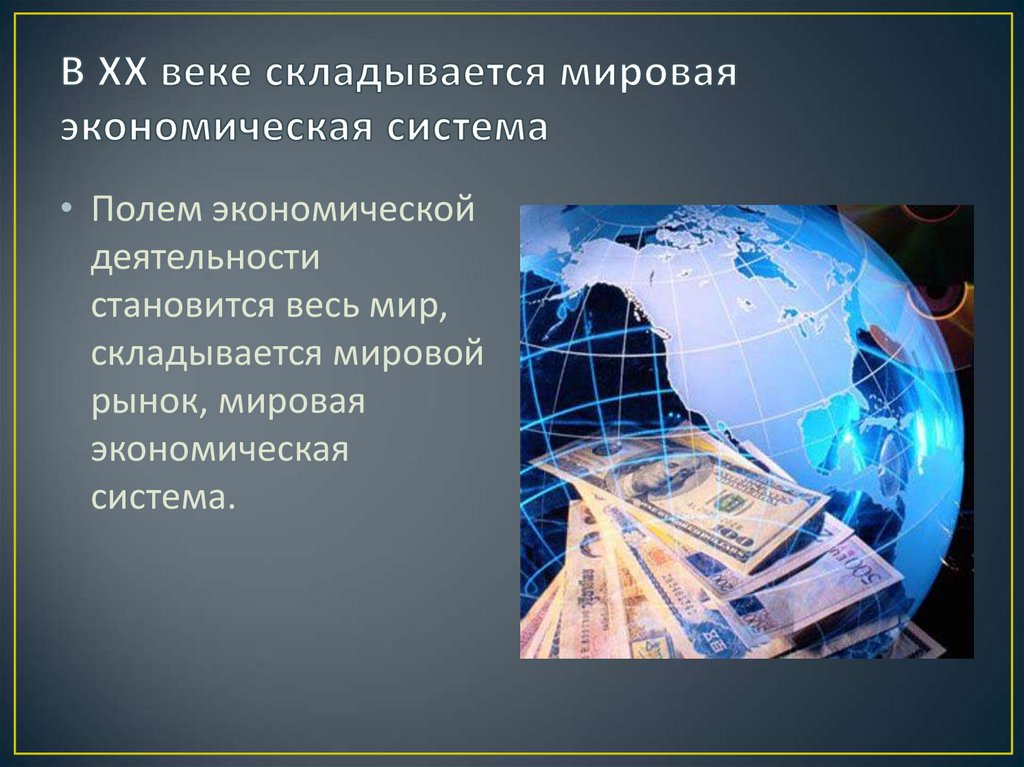 В XX веке складывается мировая экономическая система

• Полем экономической деятельности становится весь мир, складывается мировой рынок, мировая экономическая система.